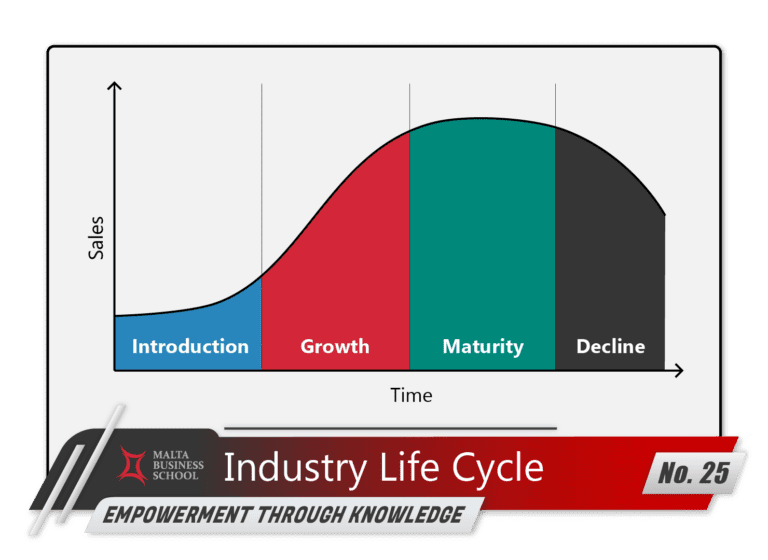 Sales

Introduction

Growth

Maturity

Decline

Time

MALTA BUSINESS SCHOOL

Industry Life Cycle

No. 25

EMPOWERMENT THROUGH KNOWLEDGE